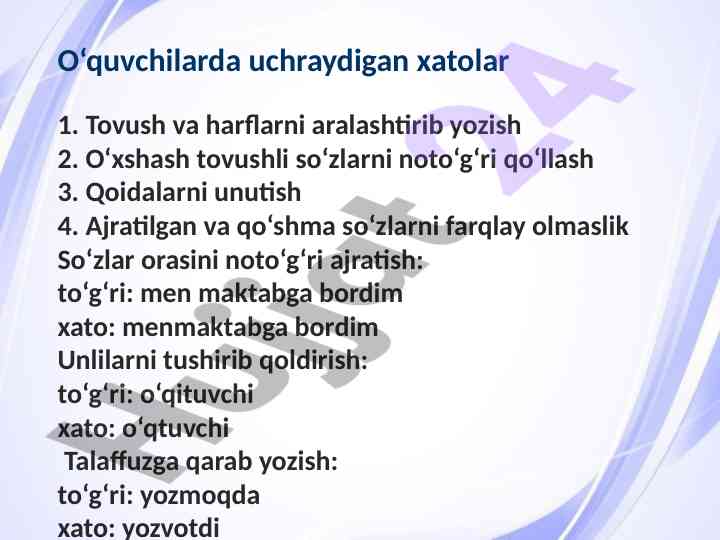 O‘quvchilarda uchraydigan xatolar

1. Tovush va harflarni aralashtirib yozish
2. O‘xshash tovushli so‘zlarni noto‘g‘ri qo‘llash
3. Qoidalarni unutish
4. Ajratilgan va qo‘shma so‘zlarni farqlay olmaslik
So‘zlar orasini noto‘g‘ri ajratish:
to‘g‘ri: men maktabga bordim
xato: menmaktabga bordim
Unlilarni tushirib qoldirish:
to‘g‘ri: o‘qituvchi
xato: o‘qtuvchi
Talaffuzga qarab yozish:
to‘g‘ri: yozmoqda
xato: yozvotdi

Hujjat 24